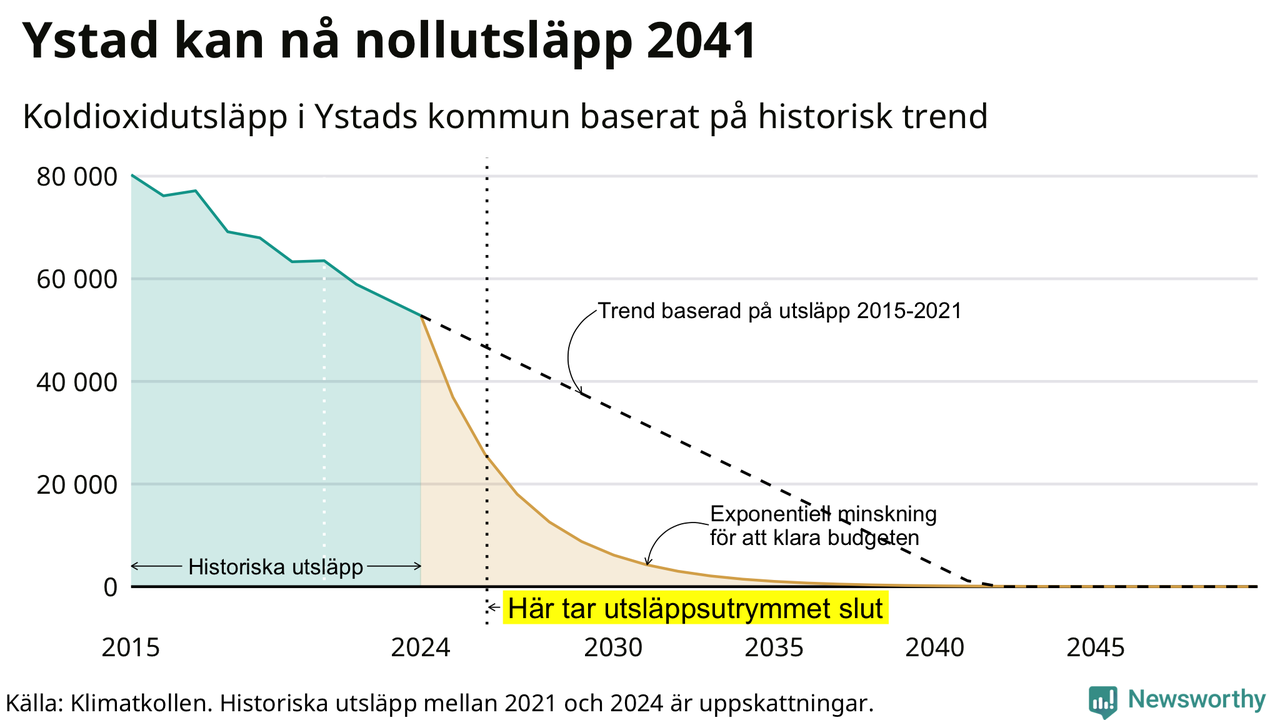 Ystad kan nå nollutsläpp 2041

Koldioxidutsläpp i Ystads kommun baserat på historisk trend

80 000
60 000
40 000
20 000
0

Trend baserad på utsläpp 2015-2021

Exponentiell minskning för att klara budgeten

Historiska utsläpp

Här tar utsläppsutrymmet slut

2015
2024
2030
2035
2040
2045

Källa: Klimatkollen. Historiska utsläpp mellan 2021 och 2024 är uppskattningar.

Newsworthy